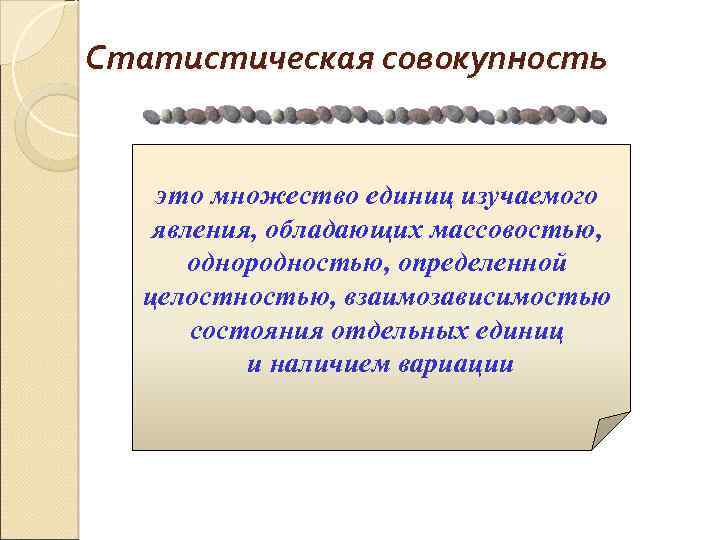 Статистическая совокупность

это множество единиц изучаемого явления, обладающих массовостью, однородностью, определенной целостностью, взаимозависимостью состояния отдельных единиц и наличием вариации